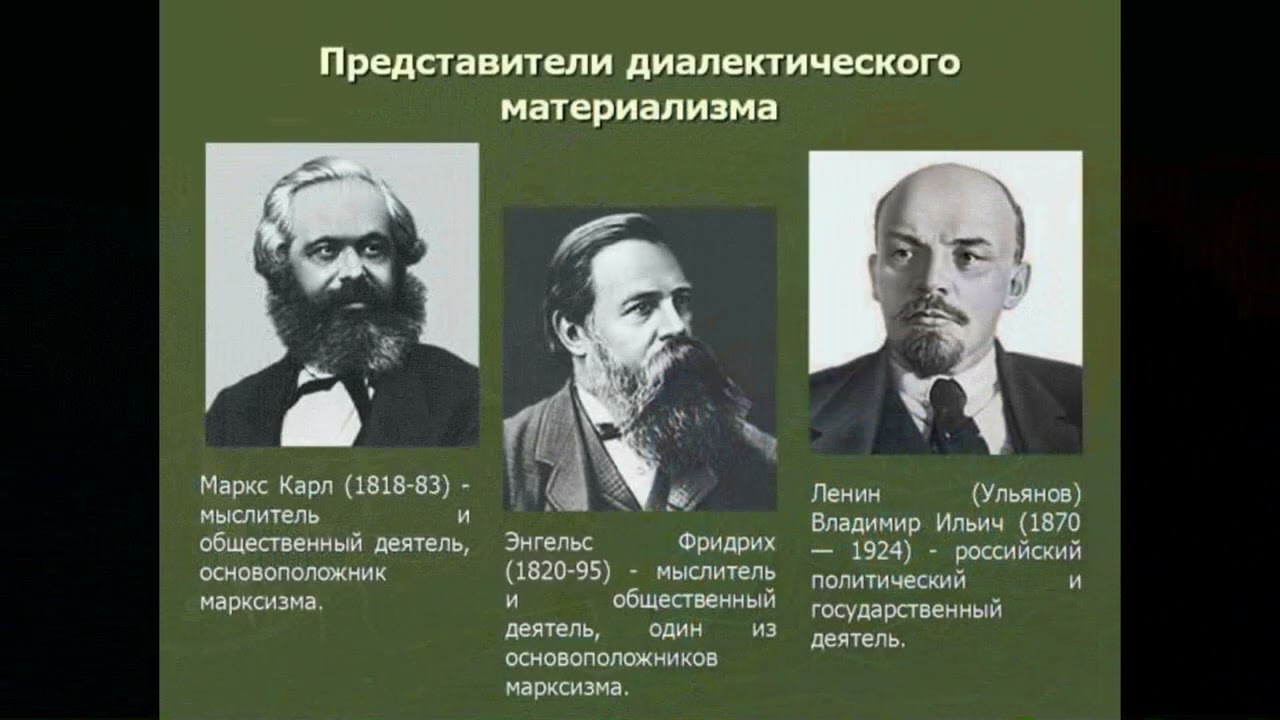 Представители диалектического материализма

Маркс Карл (1818-83) - мыслитель и общественный деятель, основоположник марксизма.

Энгельс Фридрих (1820-95) - мыслитель и общественный деятель, один из основоположников марксизма.

Ленин (Ульянов) Владимир Ильич (1870 — 1924) - российский политический и государственный деятель.